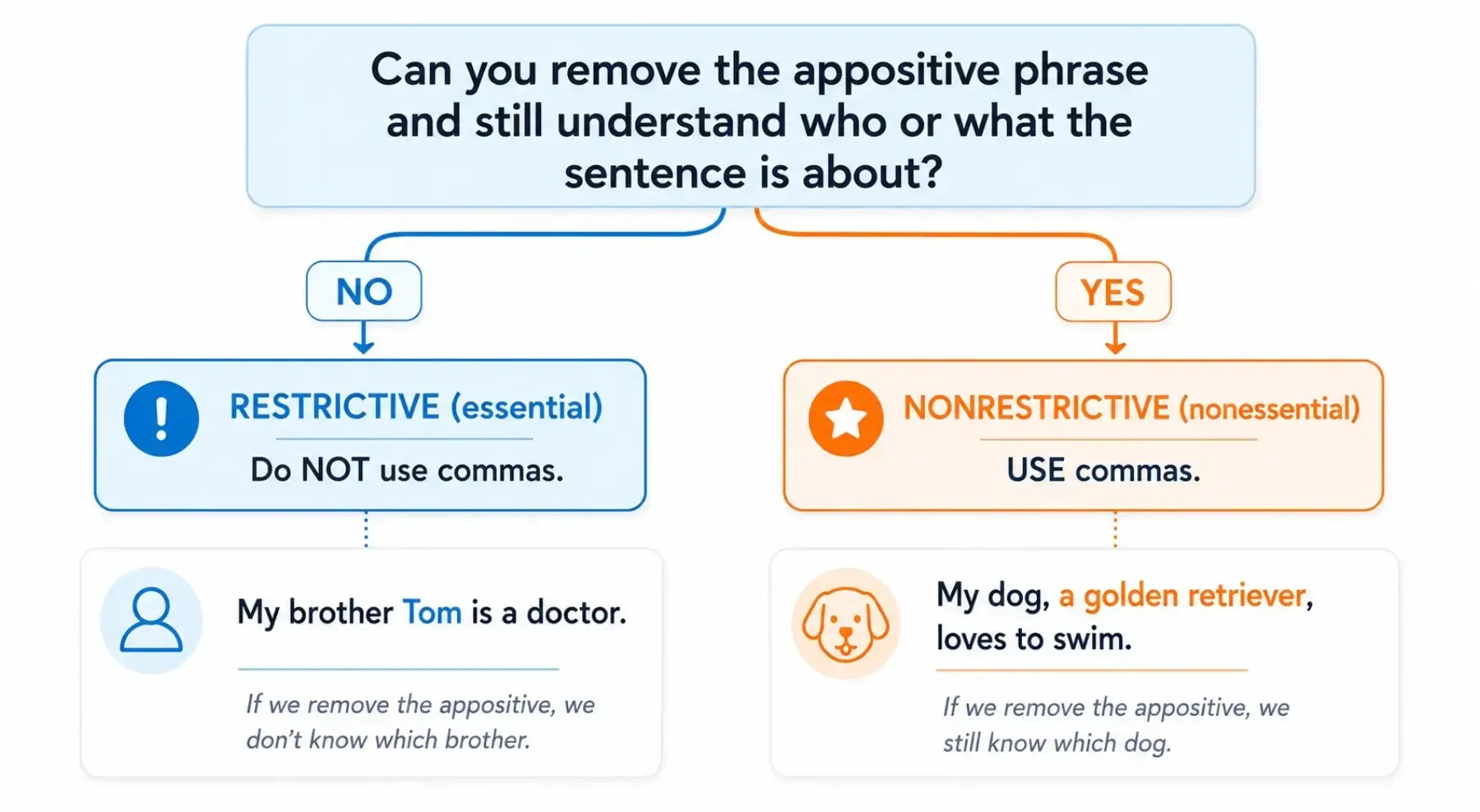 Can you remove the appositive phrase and still understand who or what the sentence is about?

NO

RESTRICTIVE (essential)

Do NOT use commas.

My brother Tom is a doctor.

If we remove the appositive, we don't know which brother.

YES

NONRESTRICTIVE (nonessential)

USE commas.

My dog, a golden retriever, loves to swim.

If we remove the appositive, we still know which dog.